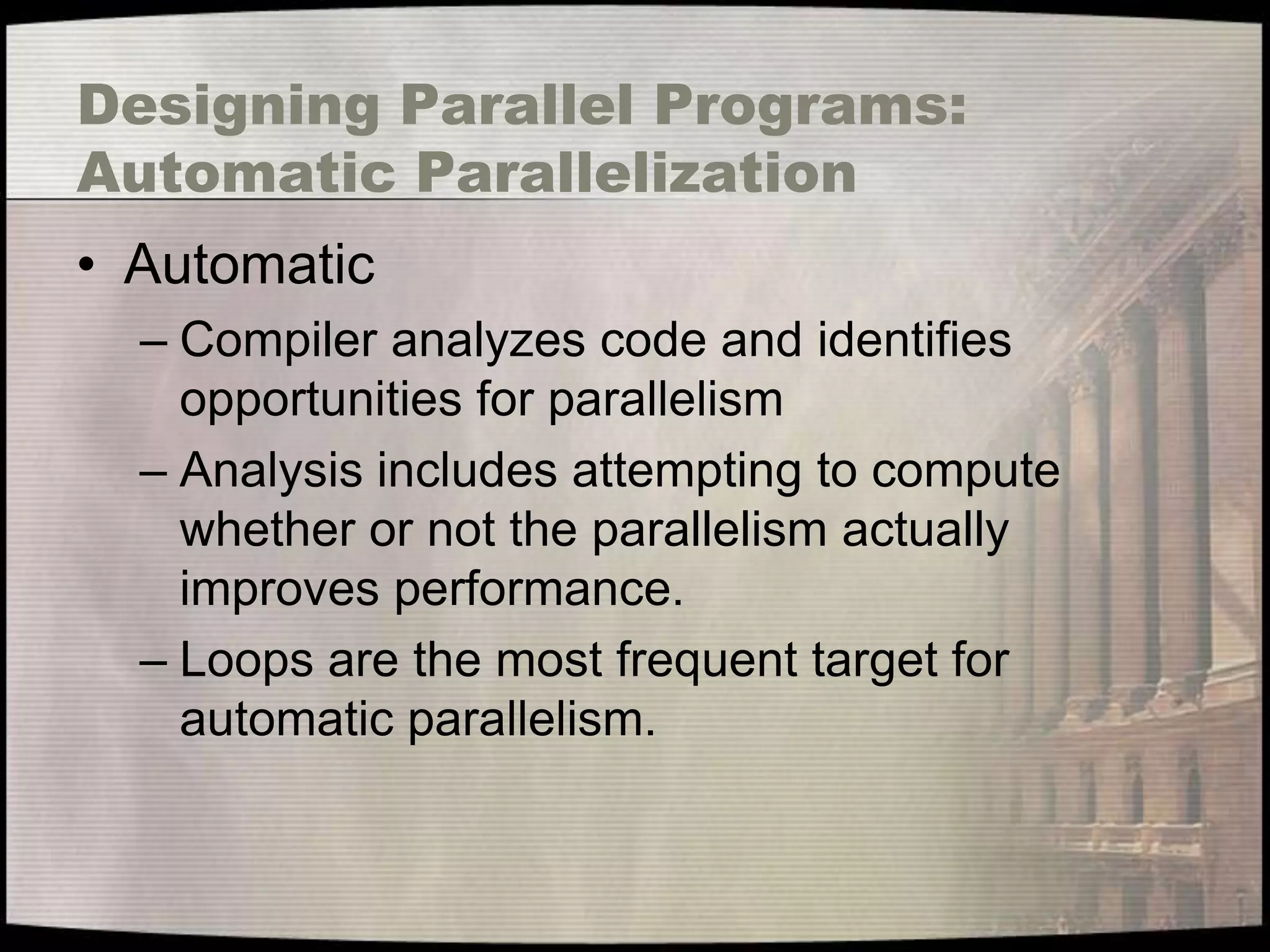 Designing Parallel Programs: Automatic Parallelization

• Automatic

– Compiler analyzes code and identifies opportunities for parallelism

– Analysis includes attempting to compute whether or not the parallelism actually improves performance.

– Loops are the most frequent target for automatic parallelism.